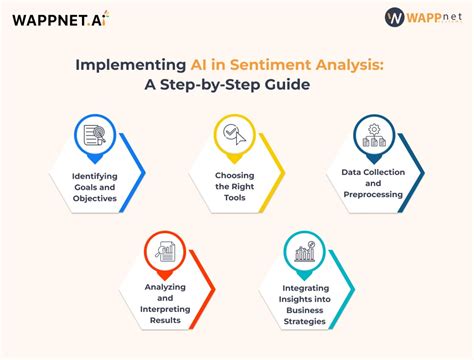 WAPPNET.AI

WAPPnet

Implementing AI in Sentiment Analysis: A Step-by-Step Guide

Identifying Goals and Objectives

Choosing the Right Tools

Data Collection and Preprocessing

Analyzing and Interpreting Results

Integrating Insights into Business Strategies